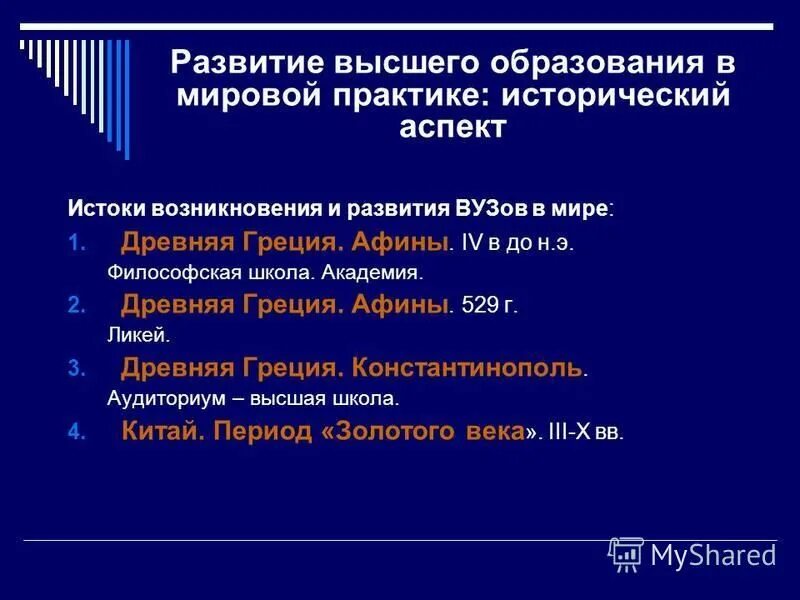 Развитие высшего образования в мировой практике: исторический аспект

Истоки возникновения и развития ВУЗов в мире:

1. Древняя Греция. Афины. IV в до н.э.
Философская школа. Академия.
2. Древняя Греция. Афины. 529 г.
Ликей.
3. Древняя Греция. Константинополь.
Аудиториум – высшая школа.
4. Китай. Период «Золотого века». III-X вв.

MyShared